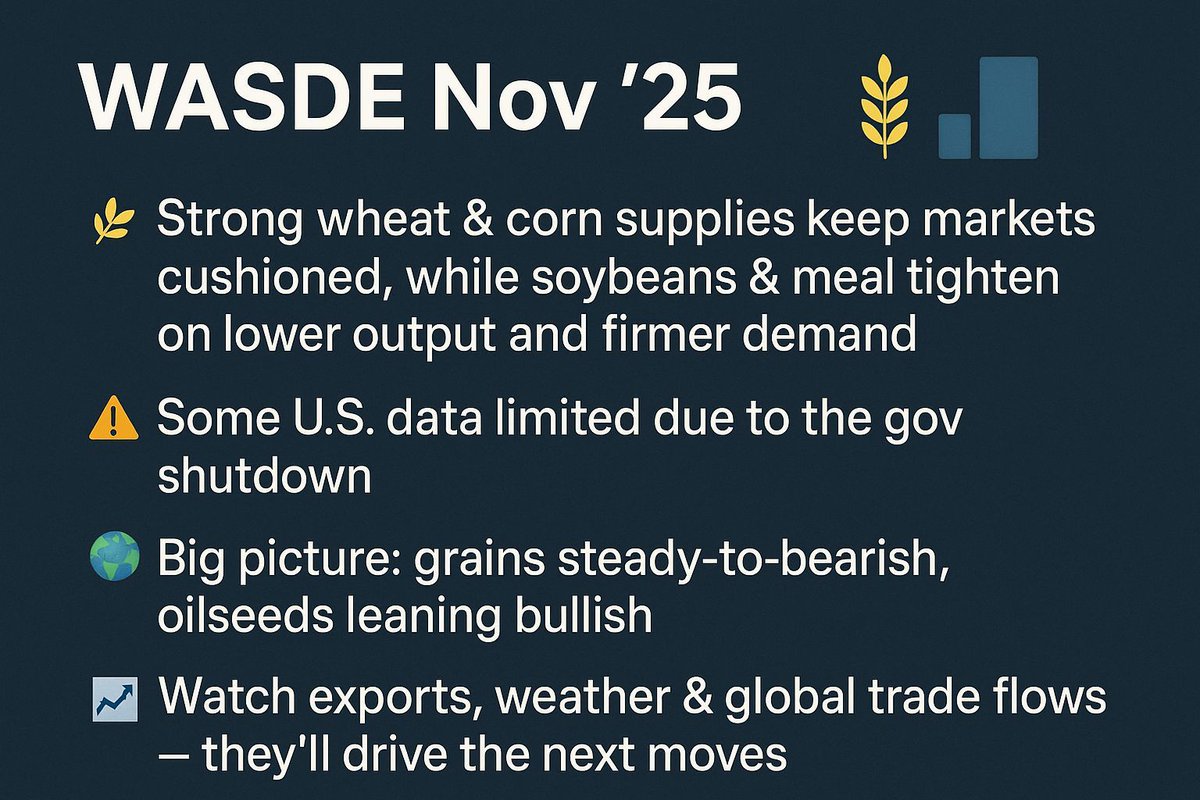 WASDE Nov '25

Strong wheat & corn supplies keep markets cushioned, while soybeans & meal tighten on lower output and firmer demand

Some U.S. data limited due to the gov shutdown

Big picture: grains steady-to-bearish, oilseeds leaning bullish

Watch exports, weather & global trade flows — they'll drive the next moves